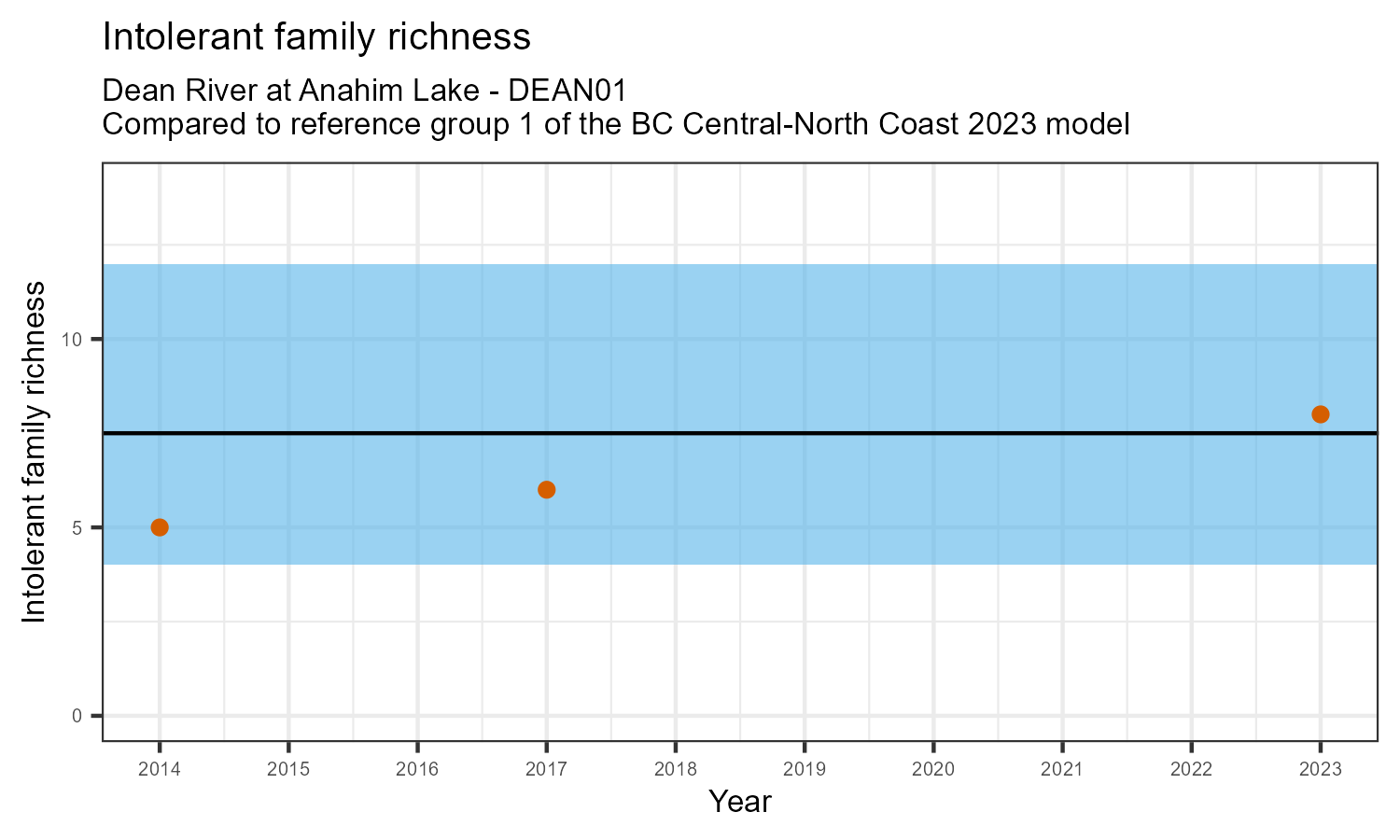 Intolerant family richness

Dean River at Anahim Lake - DEAN01
Compared to reference group 1 of the BC Central-North Coast 2023 model

Intolerant family richness

10
5
0

2014
2015
2016
2017
2018
2019
2020
2021
2022
2023

Year